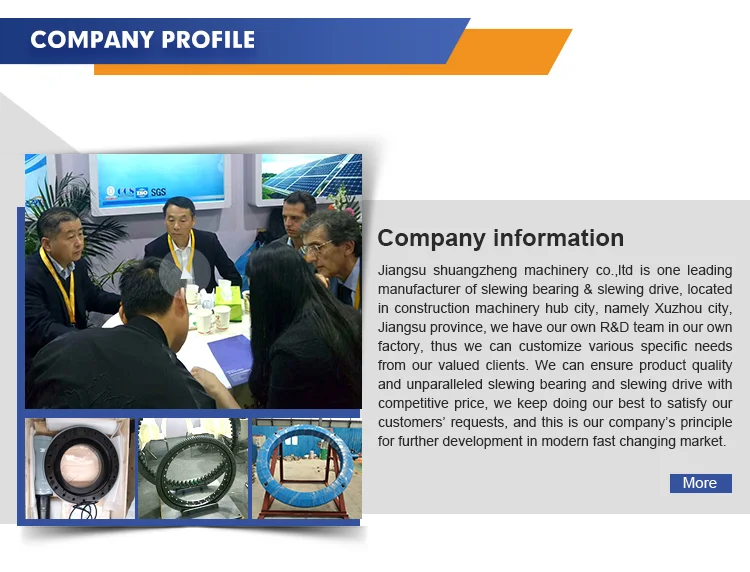 COMPANY PROFILE

CCS ISO SGS

Company information

Jiangsu shuangzheng machinery co.,ltd is one leading manufacturer of slewing bearing & slewing drive, located in construction machinery hub city, namely Xuzhou city, Jiangsu province, we have our own R&D team in our own factory, thus we can customize various specific needs from our valued clients. We can ensure product quality and unparalleled slewing bearing and slewing drive with competitive price, we keep doing our best to satisfy our customers' requests, and this is our company's principle for further development in modern fast changing market.

More